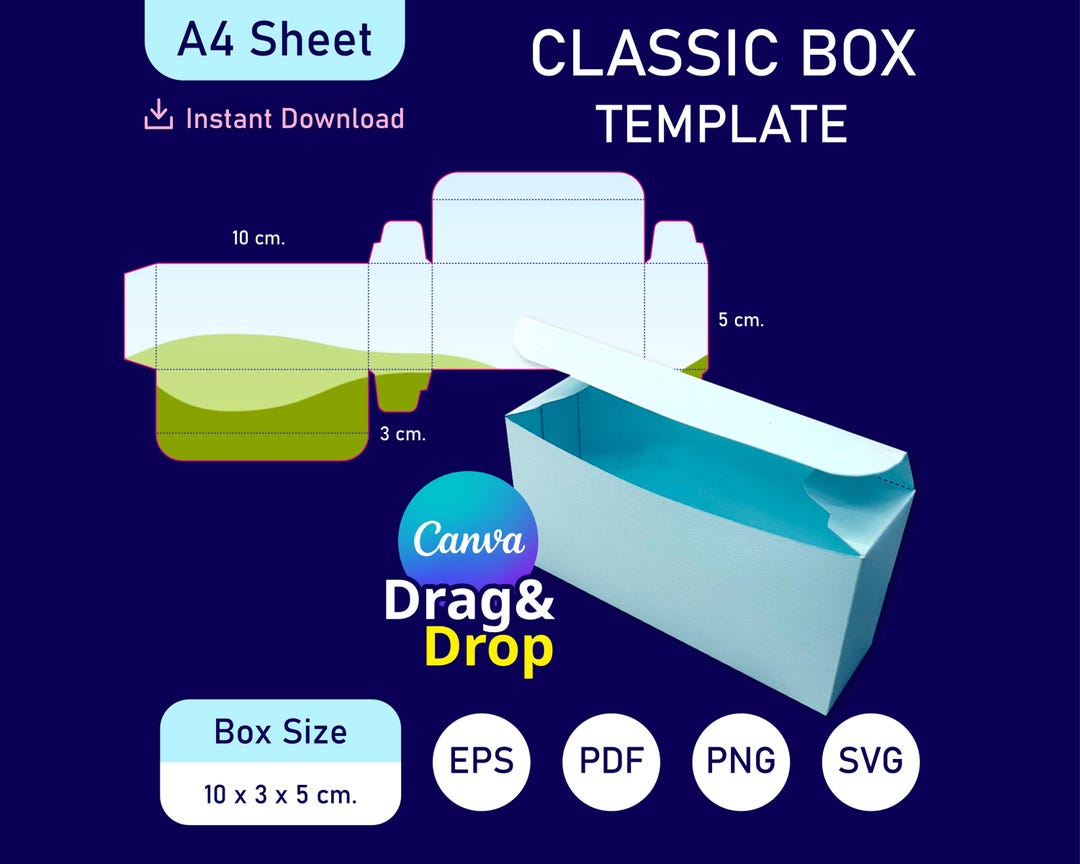 A4 Sheet

Instant Download

CLASSIC BOX TEMPLATE

10 cm.

5 cm.

3 cm.

Canva

Drag& Drop

Box Size

10 x 3 x 5 cm.

EPS

PDF

PNG

SVG